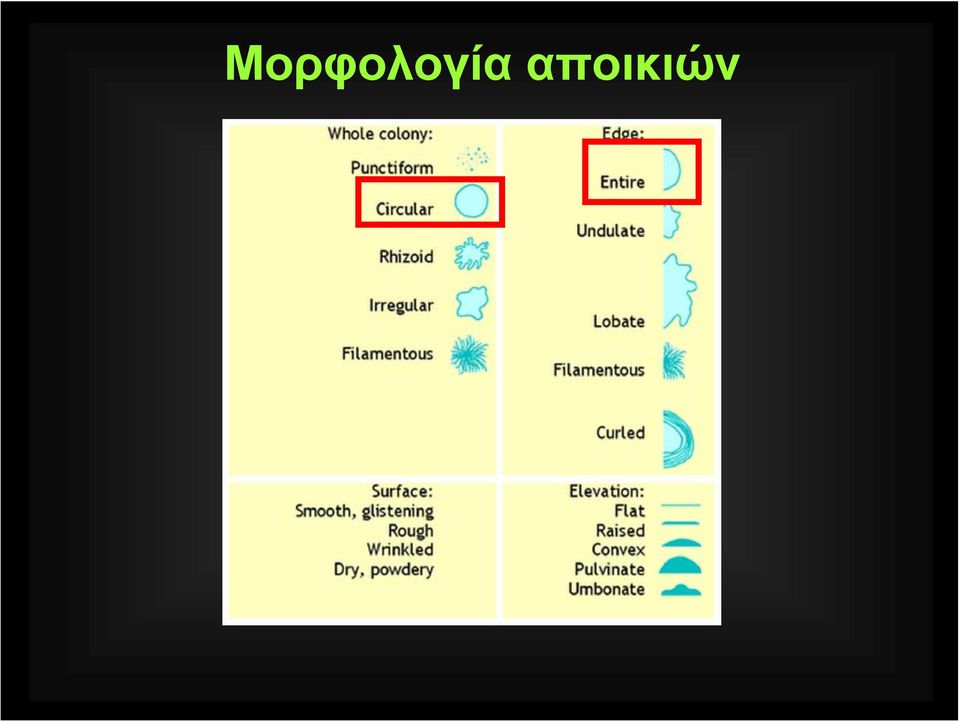 Μορφολογία αποικιών

Whole colony:
Punctiform
Circular
Rhizoid
Irregular
Filamentous

Edge:
Entire
Undulate
Lobate
Filamentous
Curled

Surface:
Smooth, glistening
Rough
Wrinkled
Dry, powdery

Elevation:
Flat
Raised
Convex
Pulvinate
Umbonate